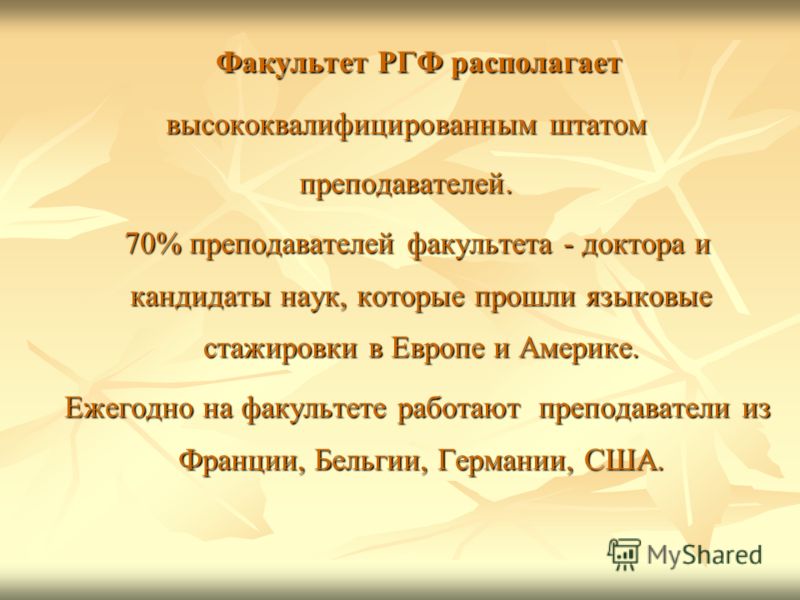 Факультет РГФ располагает высококвалифицированным штатом преподавателей.

70% преподавателей факультета - доктора и кандидаты наук, которые прошли языковые стажировки в Европе и Америке.

Ежегодно на факультете работают преподаватели из Франции, Бельгии, Германии, США.

MyShared